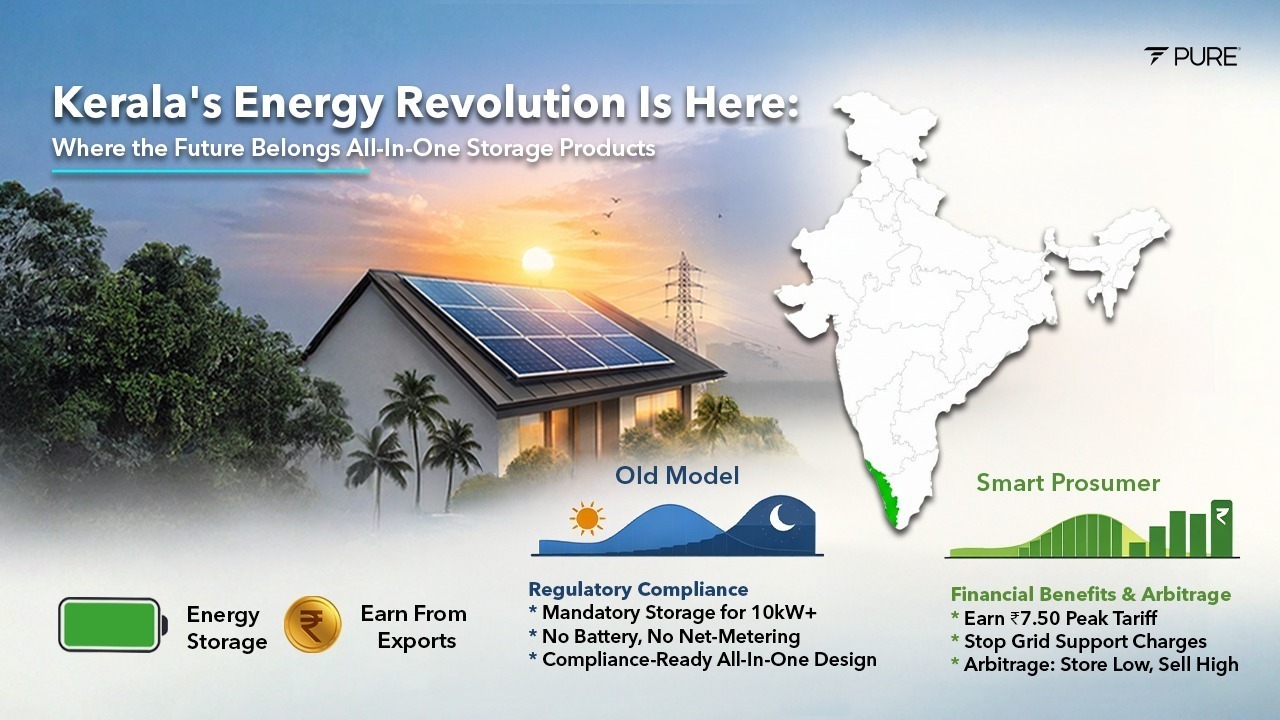 PURE

Kerala's Energy Revolution Is Here:

Where the Future Belongs All-In-One Storage Products

Old Model

Smart Prosumer

₹

Energy Storage

₹

Earn From Exports

Regulatory Compliance
* Mandatory Storage for 10kW+
* No Battery, No Net-Metering
* Compliance-Ready All-In-One Design

Financial Benefits & Arbitrage
* Earn ₹7.50 Peak Tariff
* Stop Grid Support Charges
* Arbitrage: Store Low, Sell High